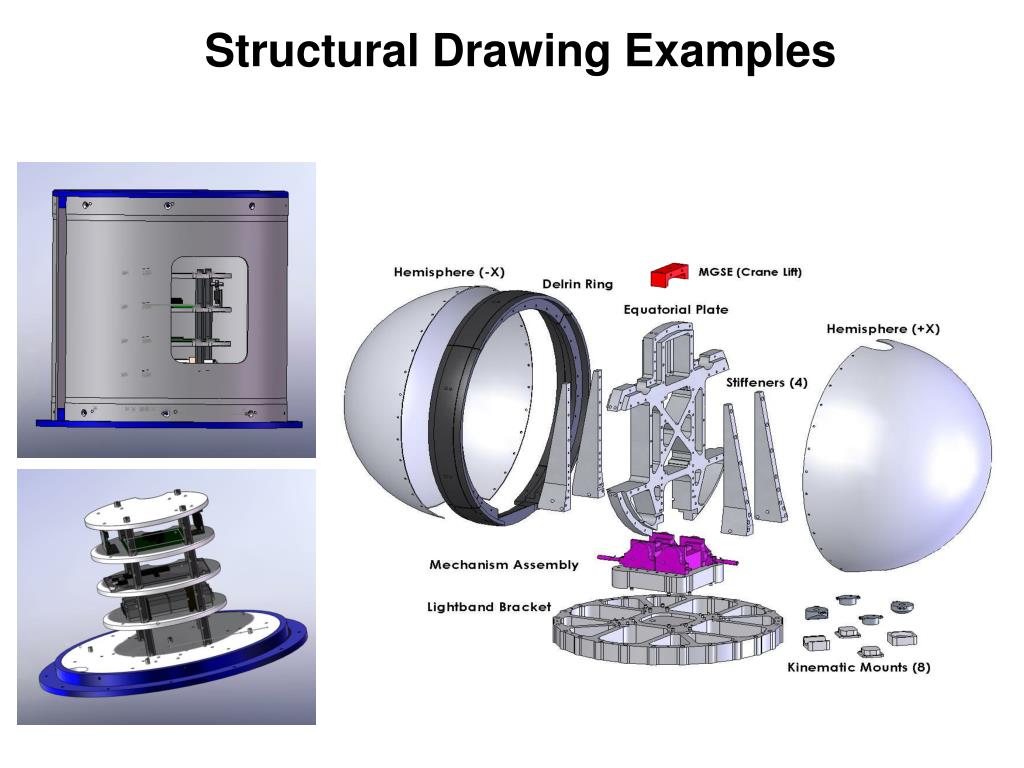 Structural Drawing Examples

Hemisphere (-X)
Delrin Ring
MGSE (Crane Lift)
Equatorial Plate
Hemisphere (+X)
Stiffeners (4)
Mechanism Assembly
Lightband Bracket
Kinematic Mounts (8)